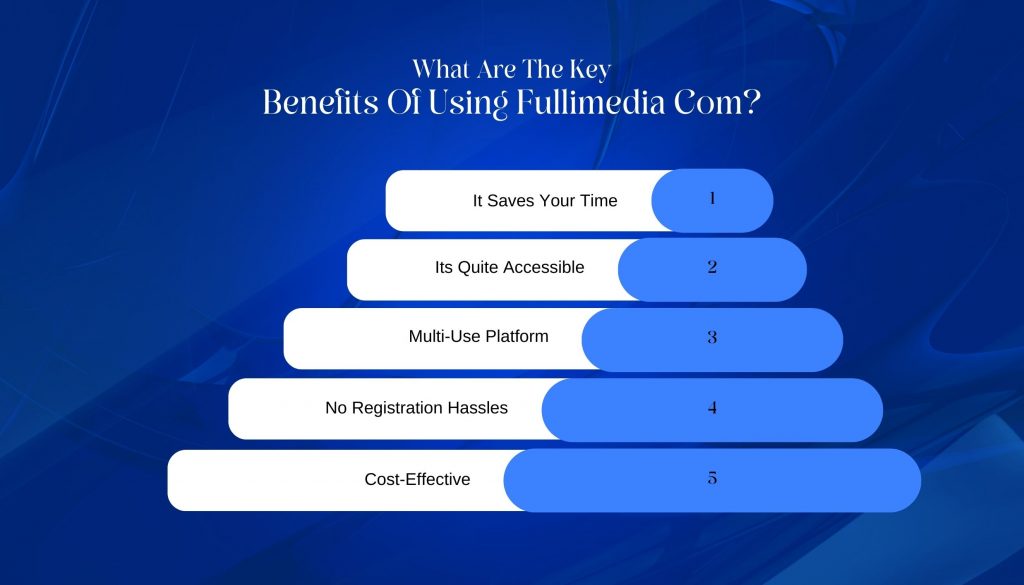 What Are The Key
Benefits Of Using Fullimedia Com?

It Saves Your Time 1

Its Quite Accessible 2

Multi-Use Platform 3

No Registration Hassles 4

Cost-Effective 5